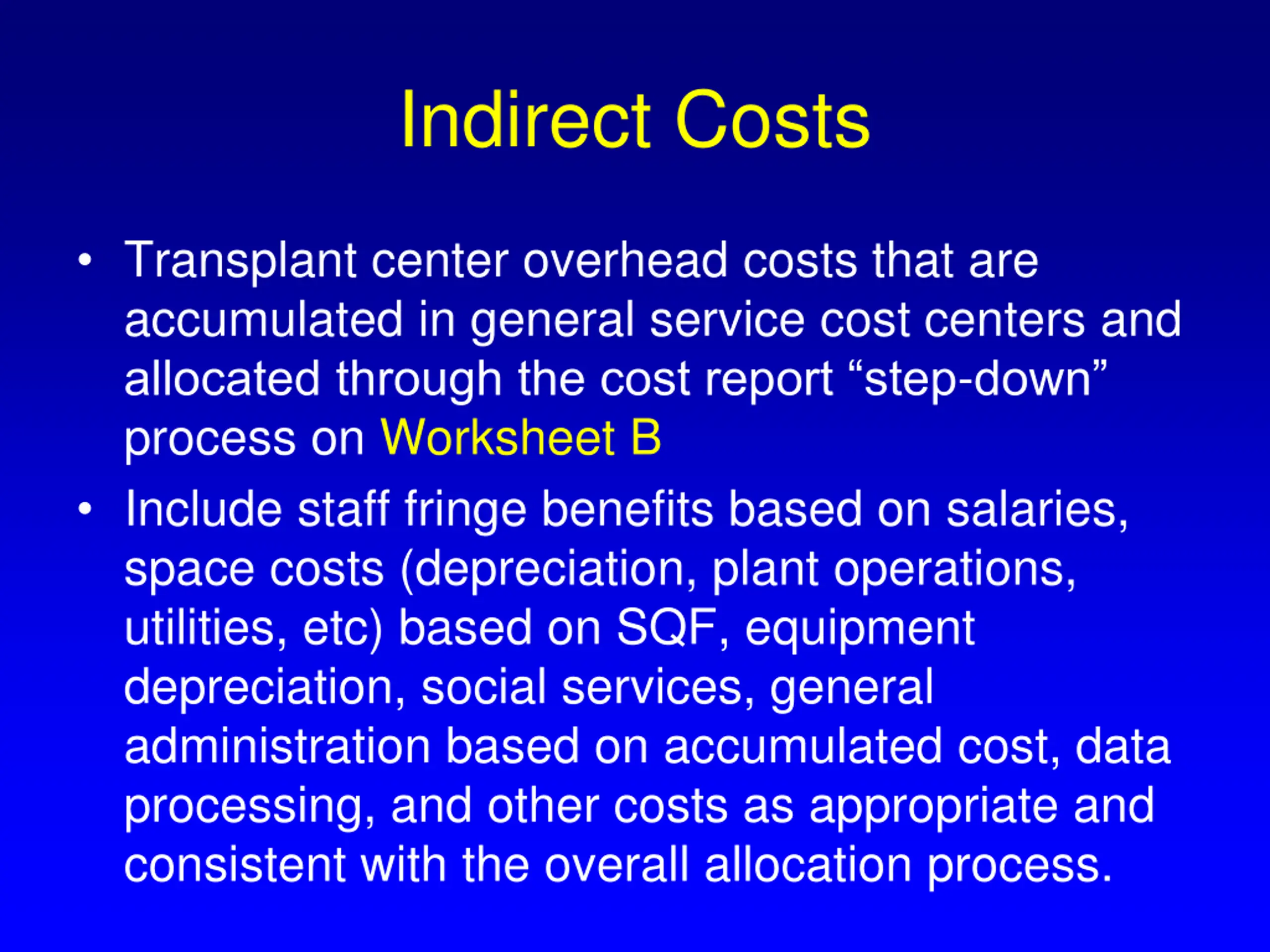 Indirect Costs

• Transplant center overhead costs that are accumulated in general service cost centers and allocated through the cost report “step-down” process on Worksheet B

• Include staff fringe benefits based on salaries, space costs (depreciation, plant operations, utilities, etc) based on SQF, equipment depreciation, social services, general administration based on accumulated cost, data processing, and other costs as appropriate and consistent with the overall allocation process.